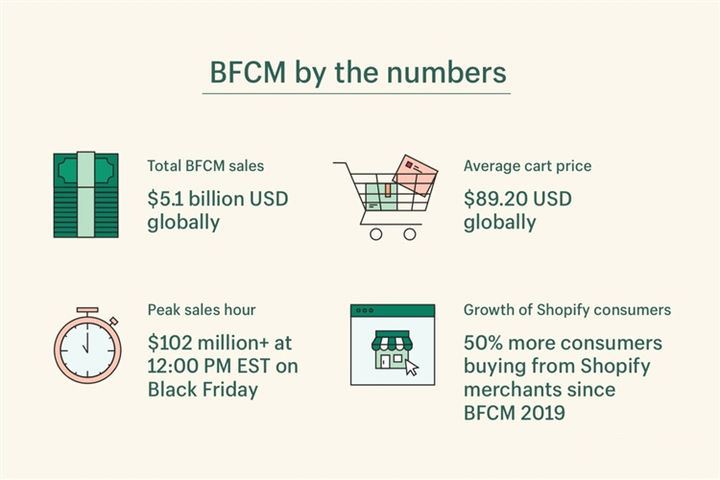 BFCM by the numbers

Total BFCM sales

\$5.1 billion USD globally

Average cart price

\$89.20 USD globally

Peak sales hour

\$102 million+ at 12:00 PM EST on Black Friday

Growth of Shopify consumers

50% more consumers buying from Shopify merchants since BFCM 2019